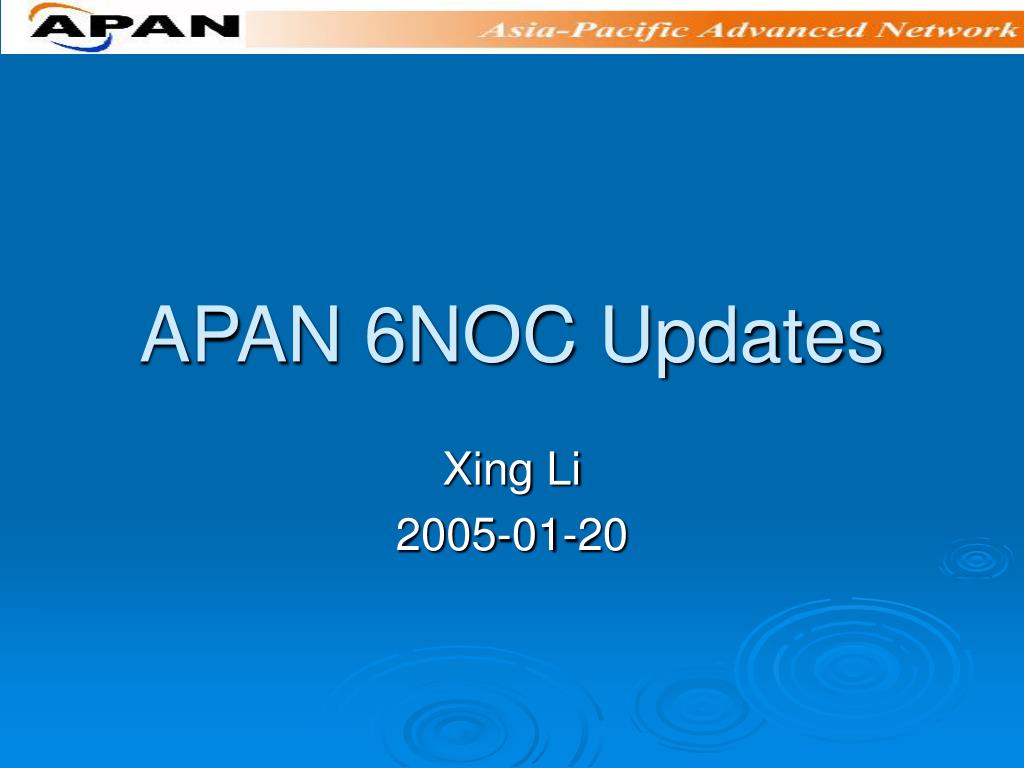 APAN

Asia-Pacific Advanced Network

APAN 6NOC Updates

Xing Li
2005-01-20